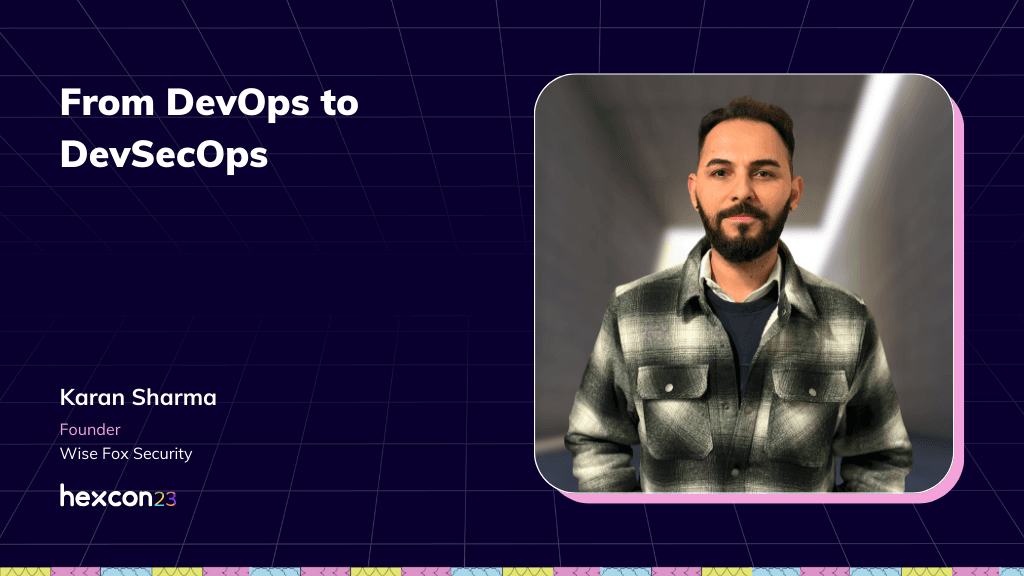 From DevOps to DevSecOps

Karan Sharma

Founder

Wise Fox Security

hexcon23